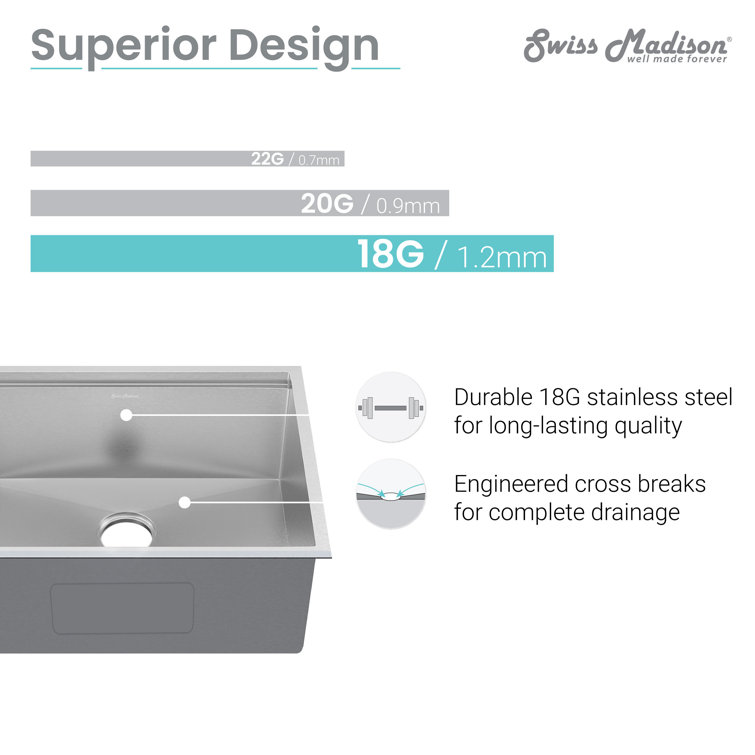 Superior Design

Swiss Madison®
well made forever

22G / 0.7mm

20G / 0.9mm

18G / 1.2mm

Swiss Madison

Durable 18G stainless steel for long-lasting quality

Engineered cross breaks for complete drainage